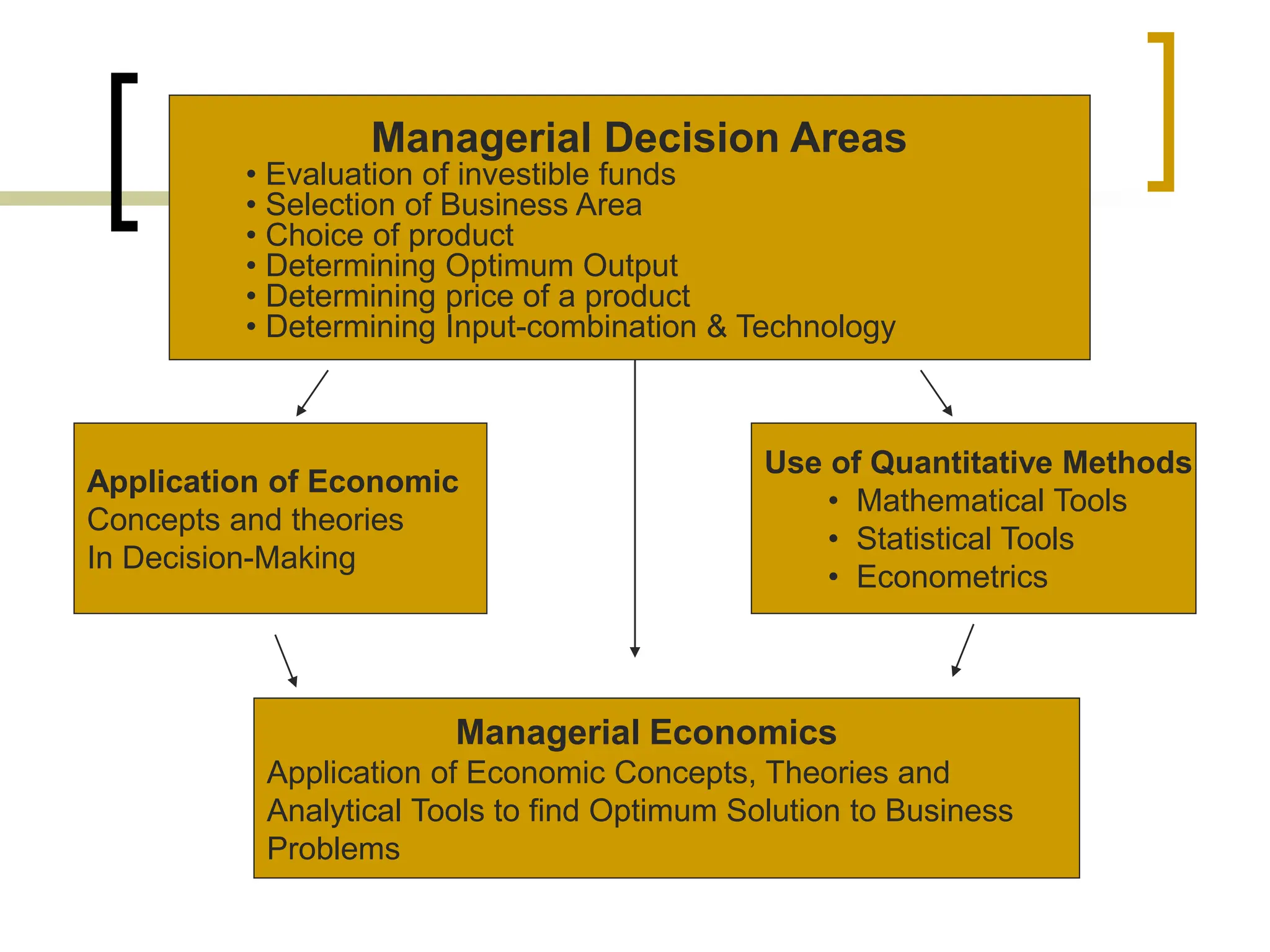 Managerial Decision Areas
• Evaluation of investible funds
• Selection of Business Area
• Choice of product
• Determining Optimum Output
• Determining price of a product
• Determining Input-combination & Technology

Application of Economic
Concepts and theories
In Decision-Making

Use of Quantitative Methods
• Mathematical Tools
• Statistical Tools
• Econometrics

Managerial Economics
Application of Economic Concepts, Theories and Analytical Tools to find Optimum Solution to Business Problems